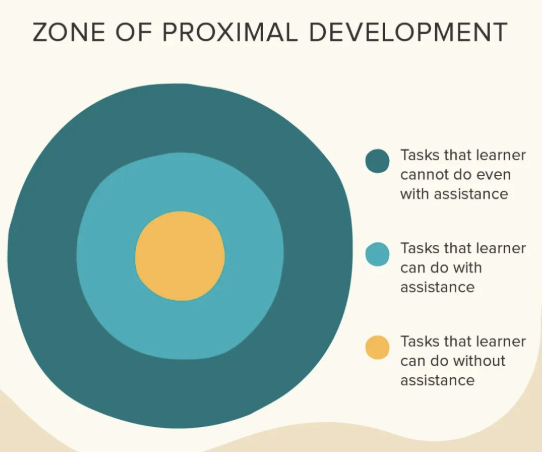 ZONE OF PROXIMAL DEVELOPMENT

Tasks that learner cannot do even with assistance

Tasks that learner can do with assistance

Tasks that learner can do without assistance